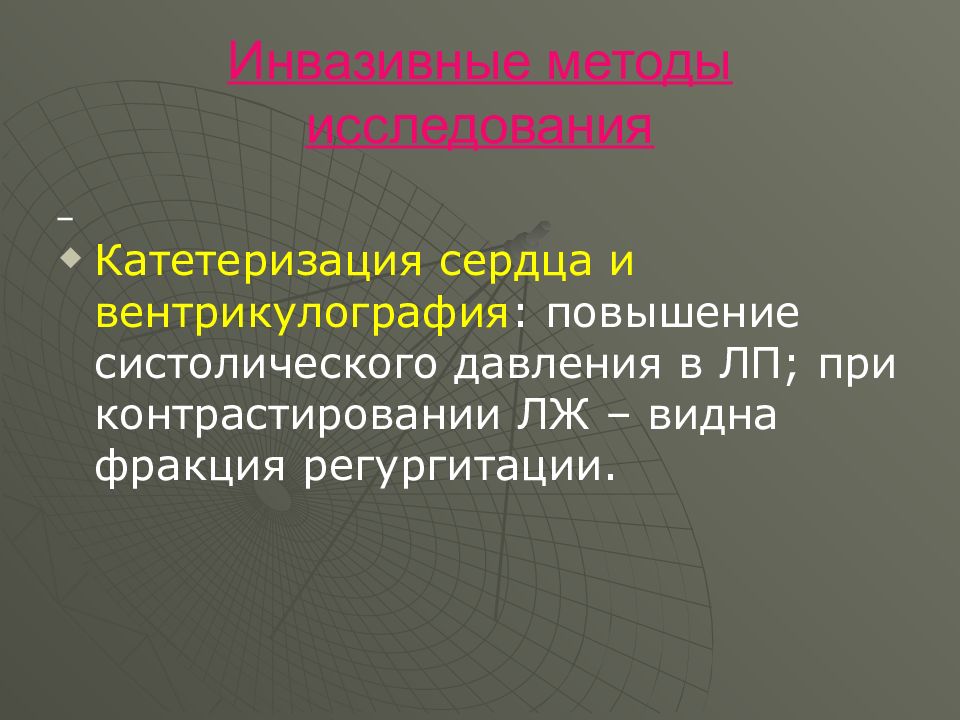 Инвазивные методы исследования

–

Катетеризация сердца и вентрикулография: повышение систолического давления в ЛП; при контрастировании ЛЖ – видна фракция регургитации.